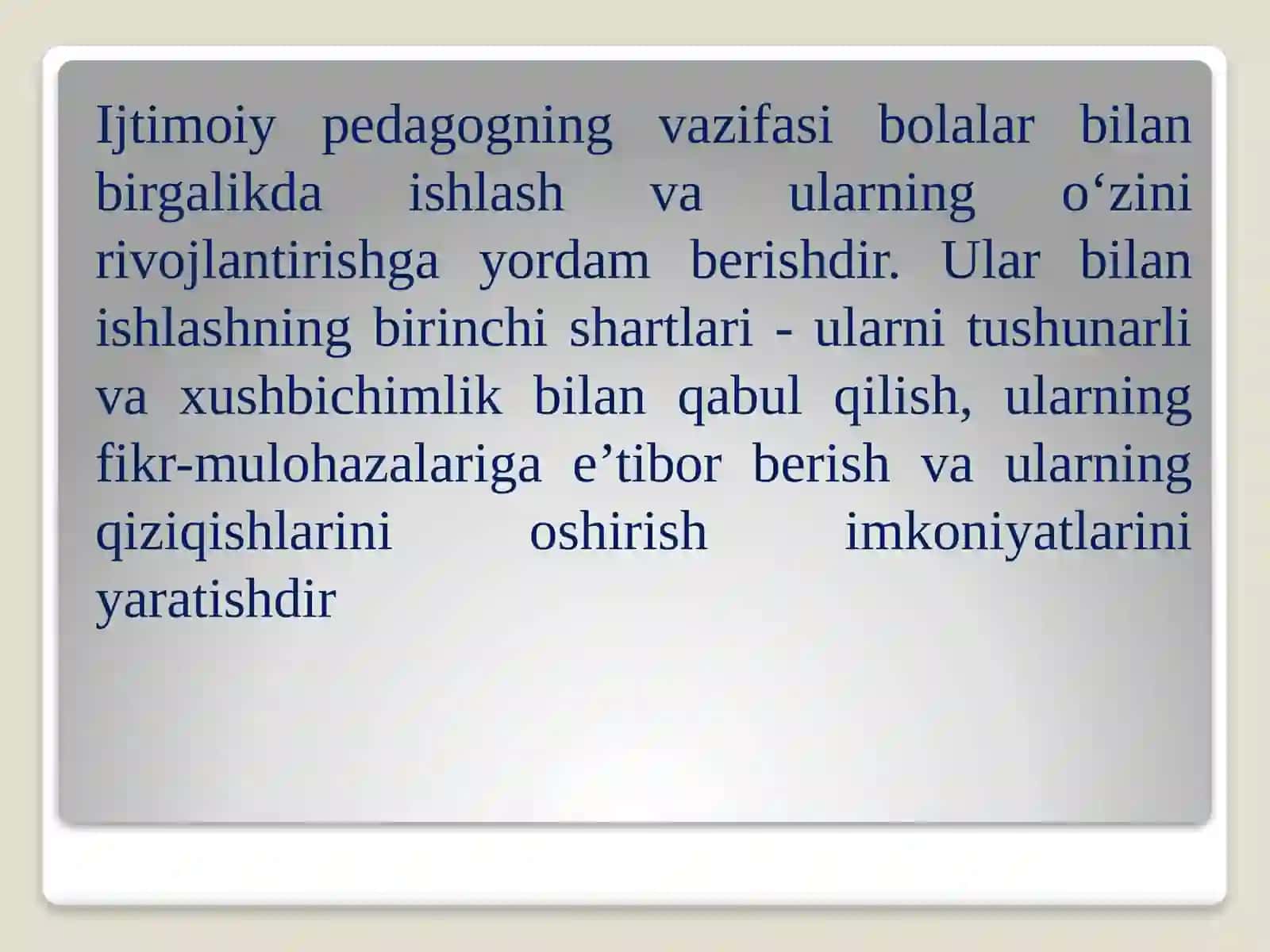 Ijtimoiy pedagogning vazifasi bolalar bilan birgalikda ishlash va ularning o‘zini rivojlantirishga yordam berishdir. Ular bilan ishlashning birinchi shartlari - ularni tushunarli va xushbichimlik bilan qabul qilish, ularning fikr-mulohazalariga e’tibor berish va ularning qiziqishlarini oshirish imkoniyatlarini yaratishdir